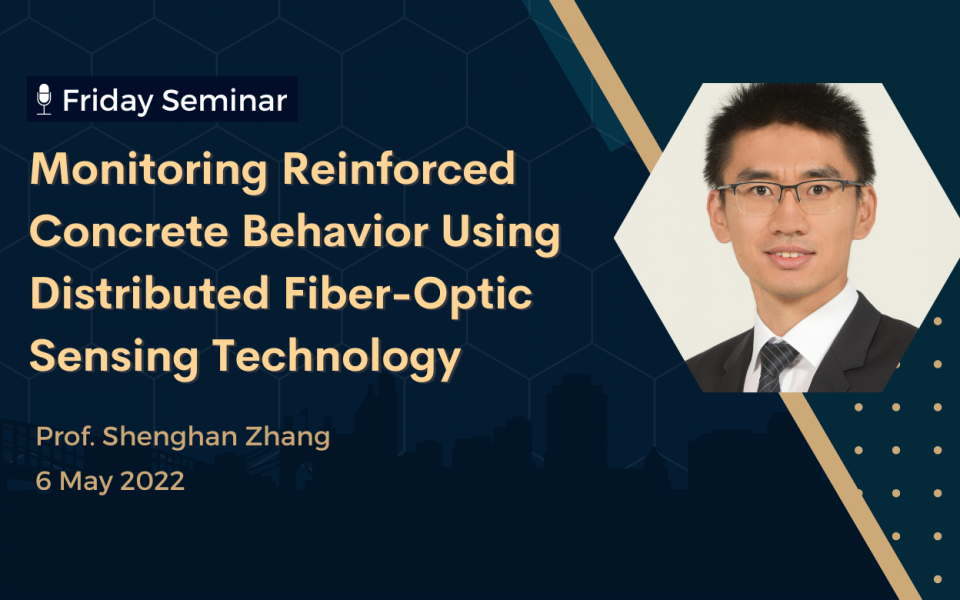 Friday Seminar

Monitoring Reinforced Concrete Behavior Using Distributed Fiber-Optic Sensing Technology

Prof. Shenghan Zhang
6 May 2022